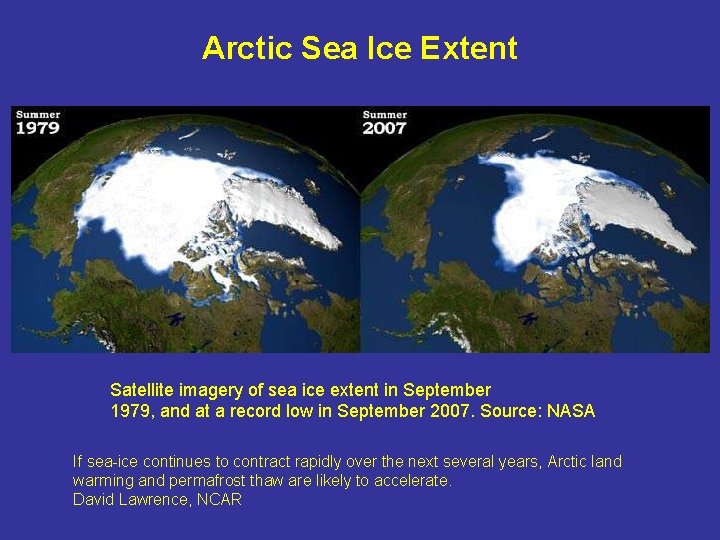 Arctic Sea Ice Extent

Summer
1979

Summer
2007

Satellite imagery of sea ice extent in September 1979, and at a record low in September 2007. Source: NASA

If sea-ice continues to contract rapidly over the next several years, Arctic land warming and permafrost thaw are likely to accelerate.
David Lawrence, NCAR